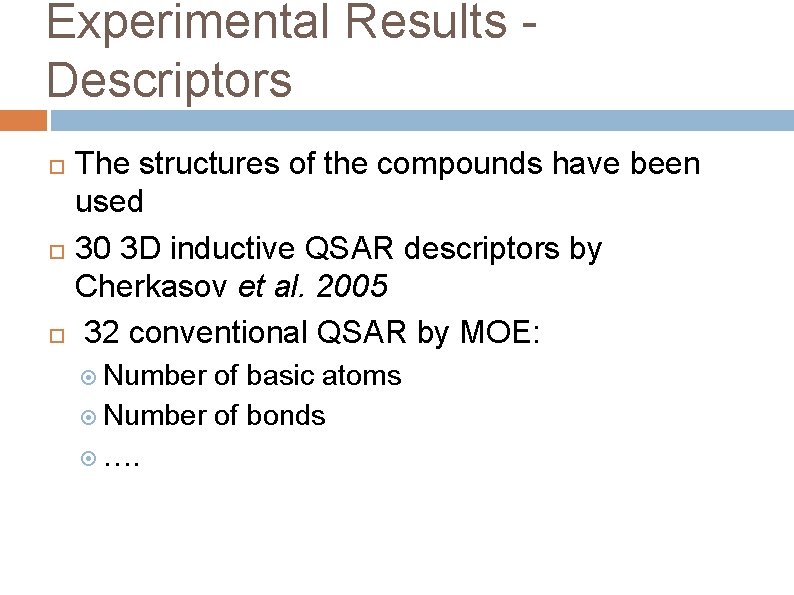 Experimental Results - Descriptors

The structures of the compounds have been used

30 3D inductive QSAR descriptors by Cherkasov et al. 2005

32 conventional QSAR by MOE:

Number of basic atoms

Number of bonds

….